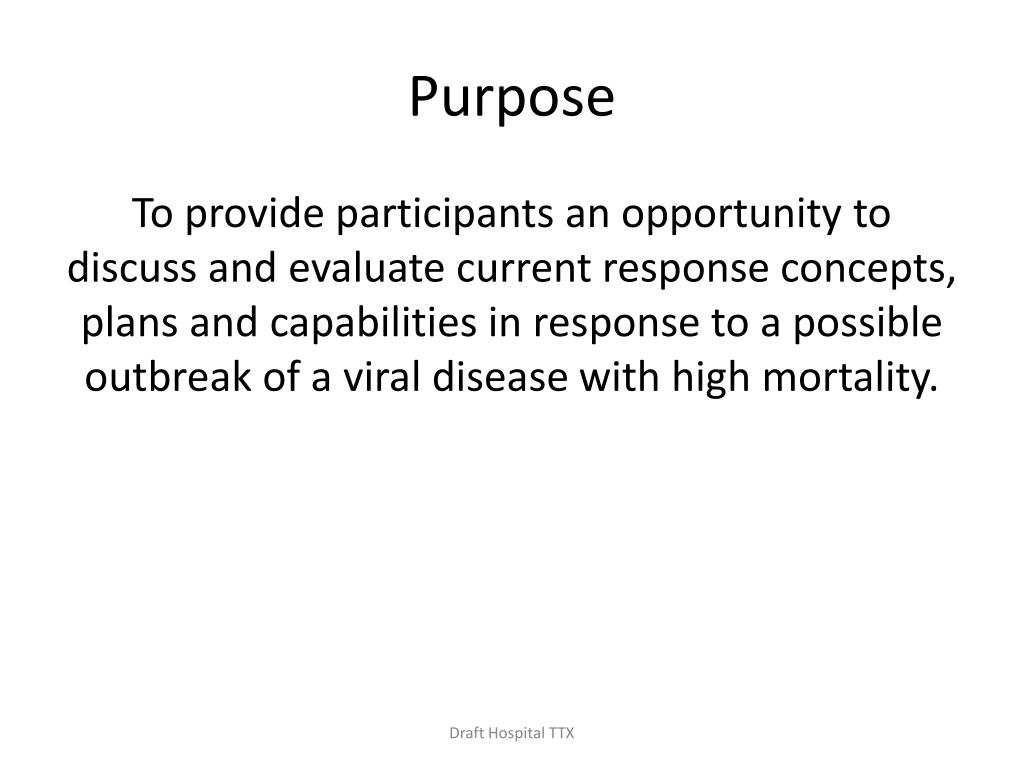 Purpose

To provide participants an opportunity to discuss and evaluate current response concepts, plans and capabilities in response to a possible outbreak of a viral disease with high mortality.

Draft Hospital TTX